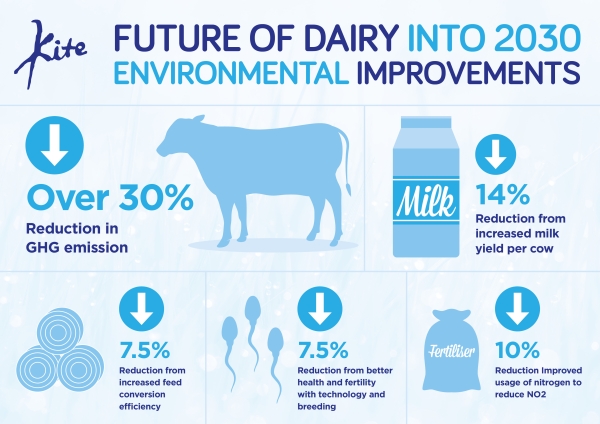 Kite

FUTURE OF DAIRY INTO 2030 ENVIRONMENTAL IMPROVEMENTS

Over 30%
Reduction in GHG emission

Milk

14%
Reduction from increased milk yield per cow

7.5%
Reduction from increased feed conversion efficiency

7.5%
Reduction from better health and fertility with technology and breeding

Fertiliser

10%
Reduction Improved usage of nitrogen to reduce NO2